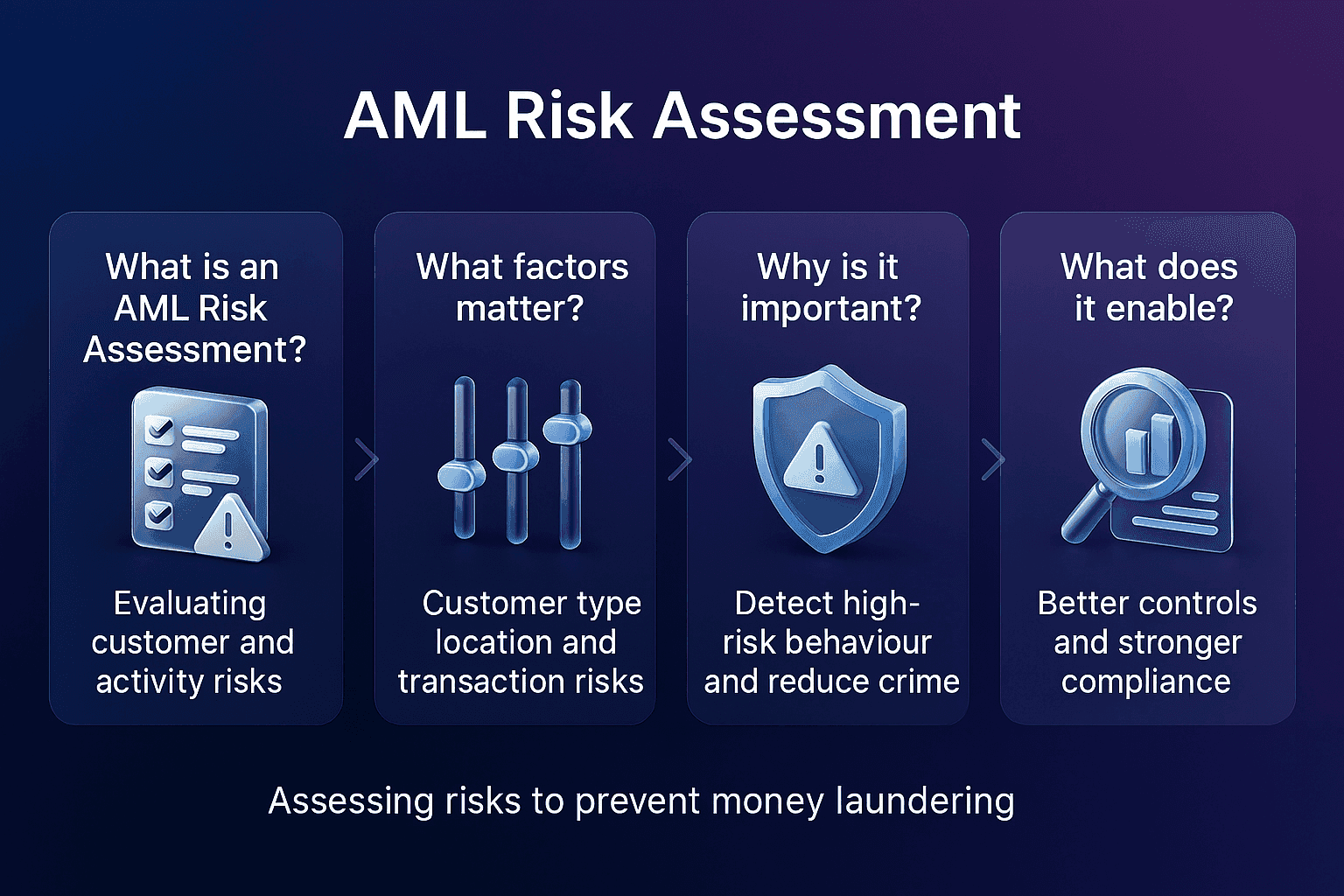 AML Risk Assessment

What is an AML Risk Assessment?

Evaluating customer and activity risks

What factors matter?

Customer type location and transaction risks

Why is it important?

Detect high-risk behaviour and reduce crime

What does it enable?

Better controls and stronger compliance

Assessing risks to prevent money laundering